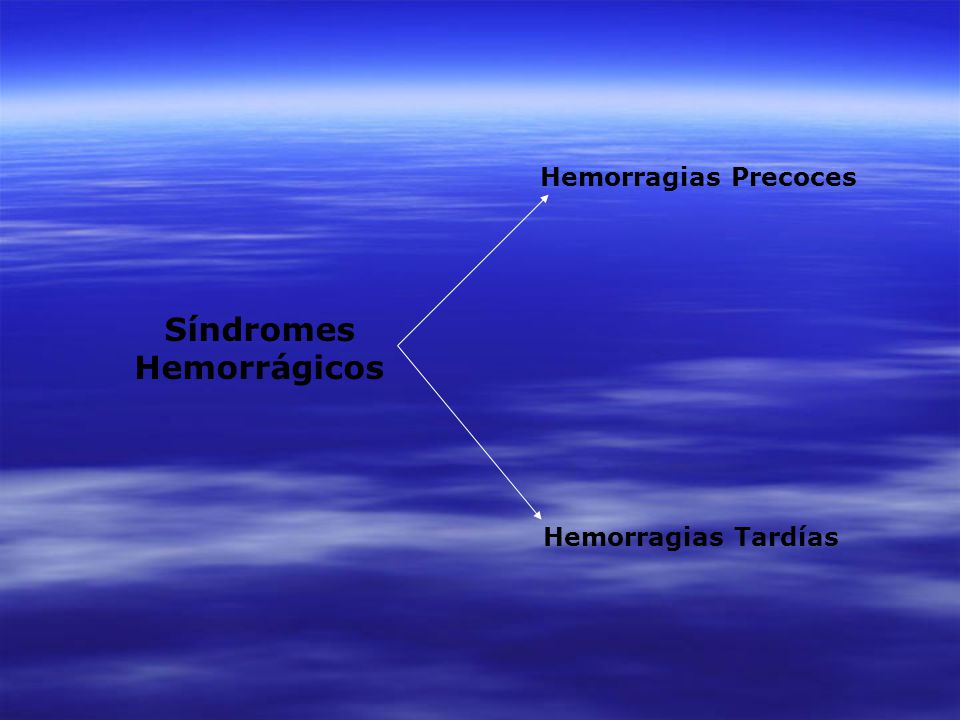 Síndromes Hemorrágicos

Hemorragias Precoces

Hemorragias Tardías